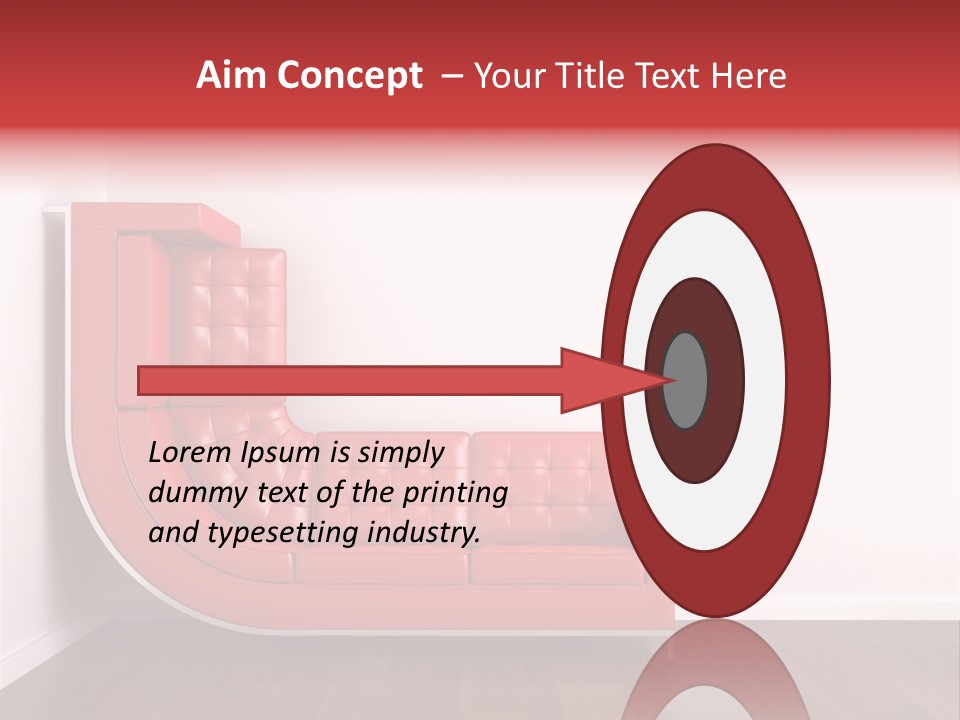 Aim Concept – Your Title Text Here

Lorem Ipsum is simply dummy text of the printing and typesetting industry.